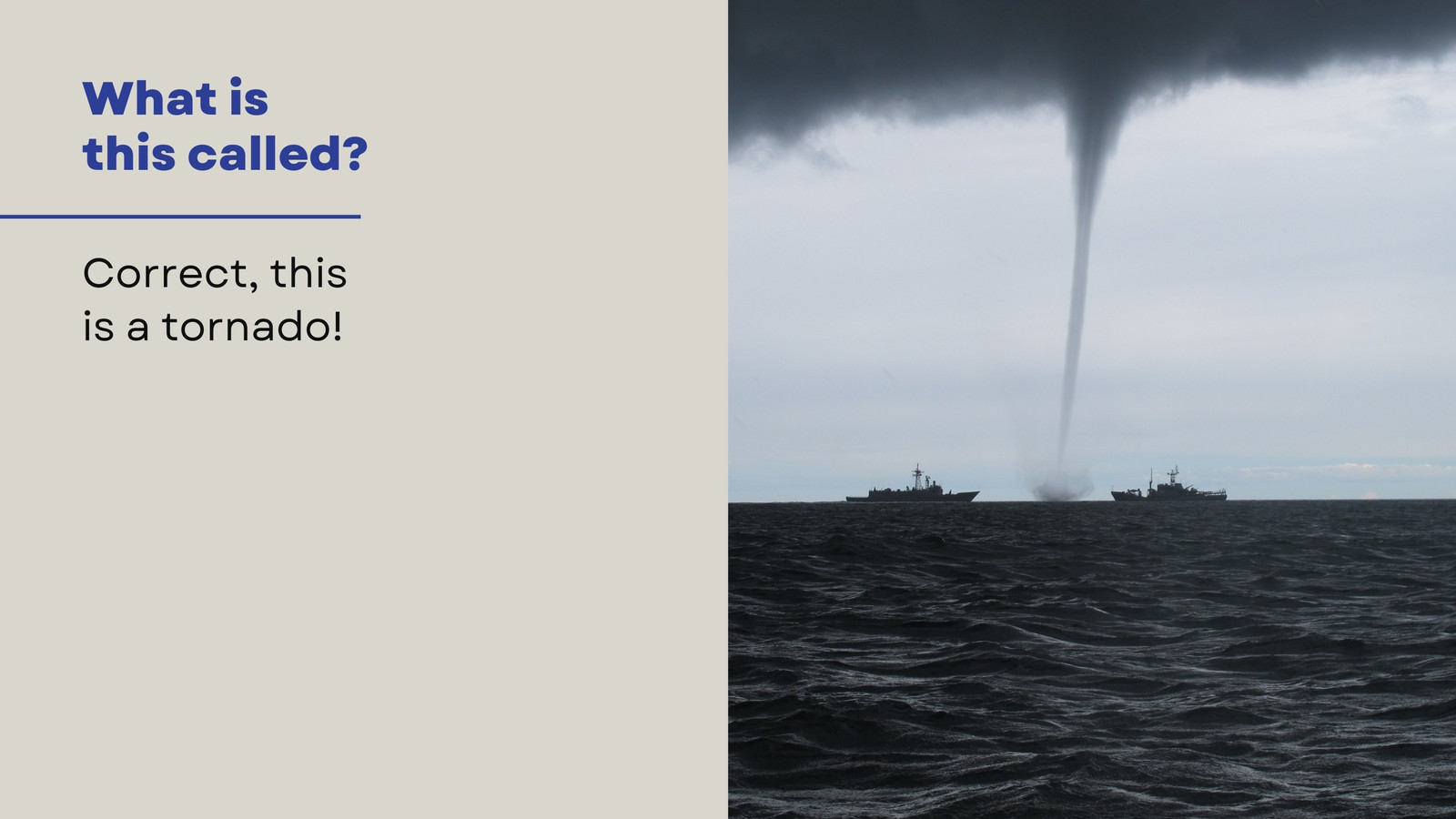 What is this called?

Correct, this is a tornado!